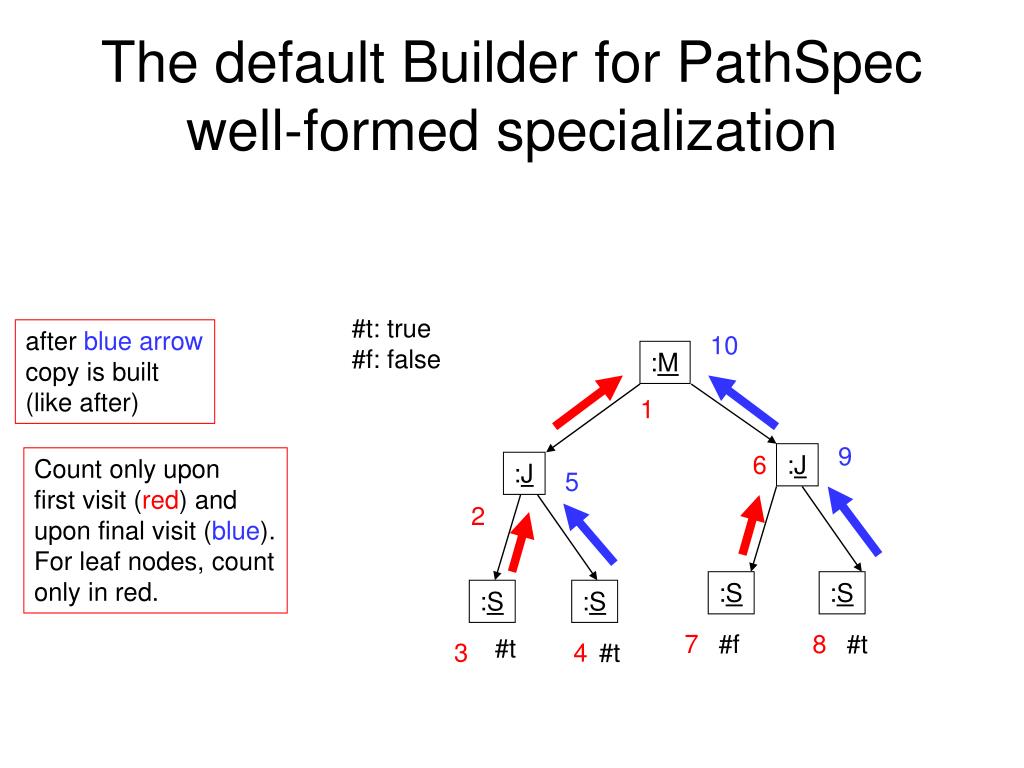 The default Builder for PathSpec well-formed specialization

after blue arrow copy is built (like after)

Count only upon first visit (red) and upon final visit (blue). For leaf nodes, count only in red.

#t: true
#f: false

:M
10
1
:J
5
2
6
:J
9
:S
:S
:S
:S
3 #t
4 #t
7 #f
8 #t